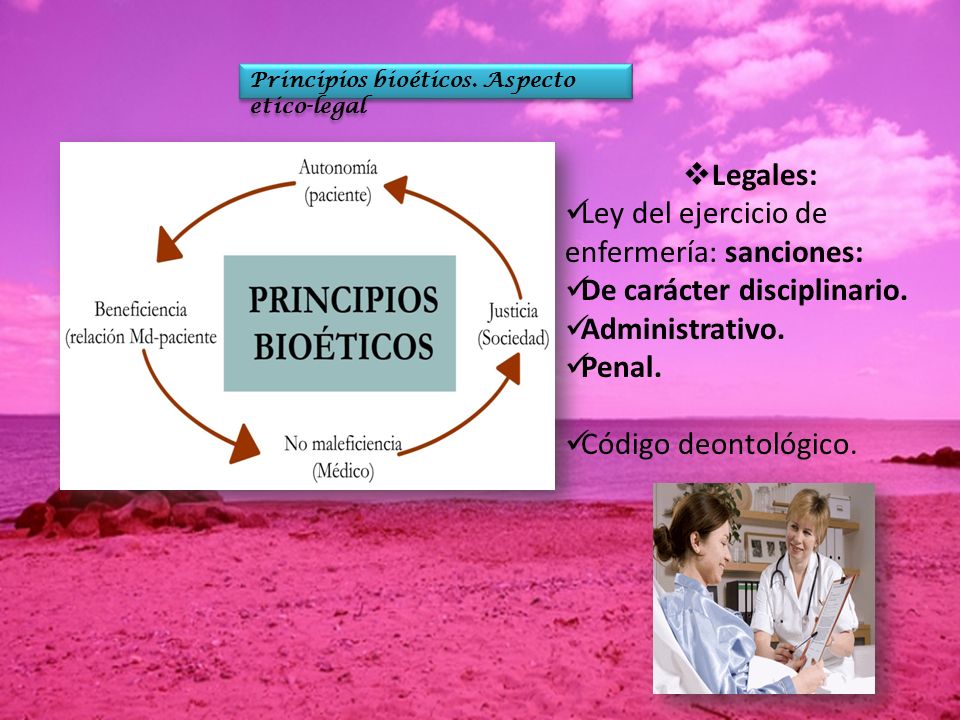 Principios bioéticos. Aspecto etico-legal

Autonomía
(paciente)

Beneficiencia
(relación Md-paciente

PRINCIPIOS BIOÉTICOS

Justicia
(Sociedad)

No maleficiencia
(Médico)

❖Legales:
✓Ley del ejercicio de enfermería: sanciones:
✓De carácter disciplinario.
✓Administrativo.
✓Penal.

✓Código deontológico.